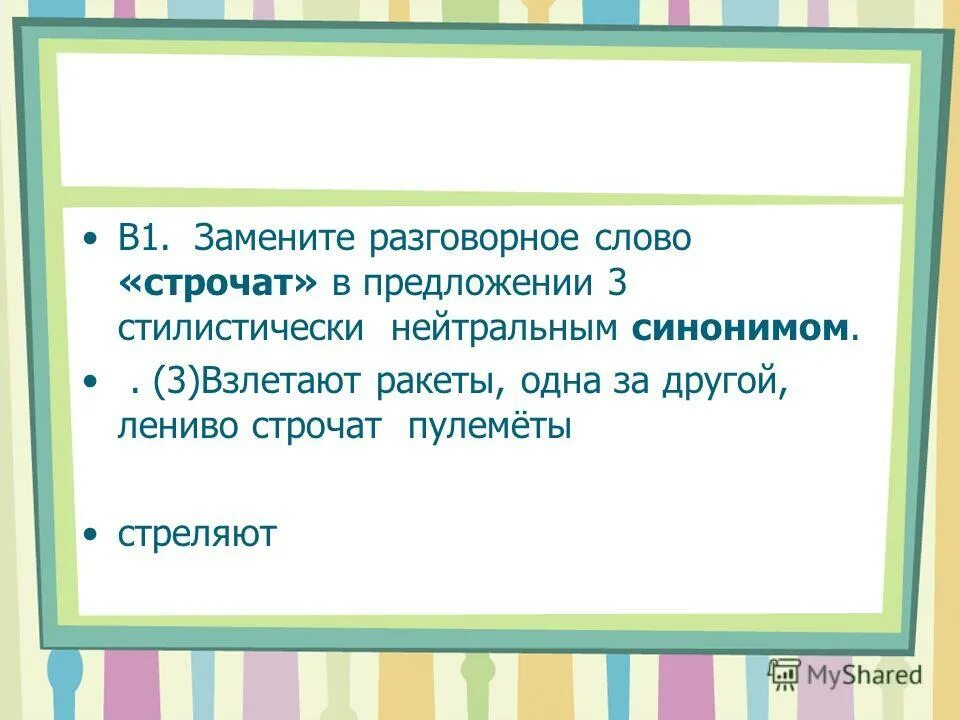 • В1. Замените разговорное слово «строчат» в предложении 3 стилистически нейтральным синонимом.

• . (3)Взлетают ракеты, одна за другой, лениво строчат пулемёты

• стреляют

MyShared